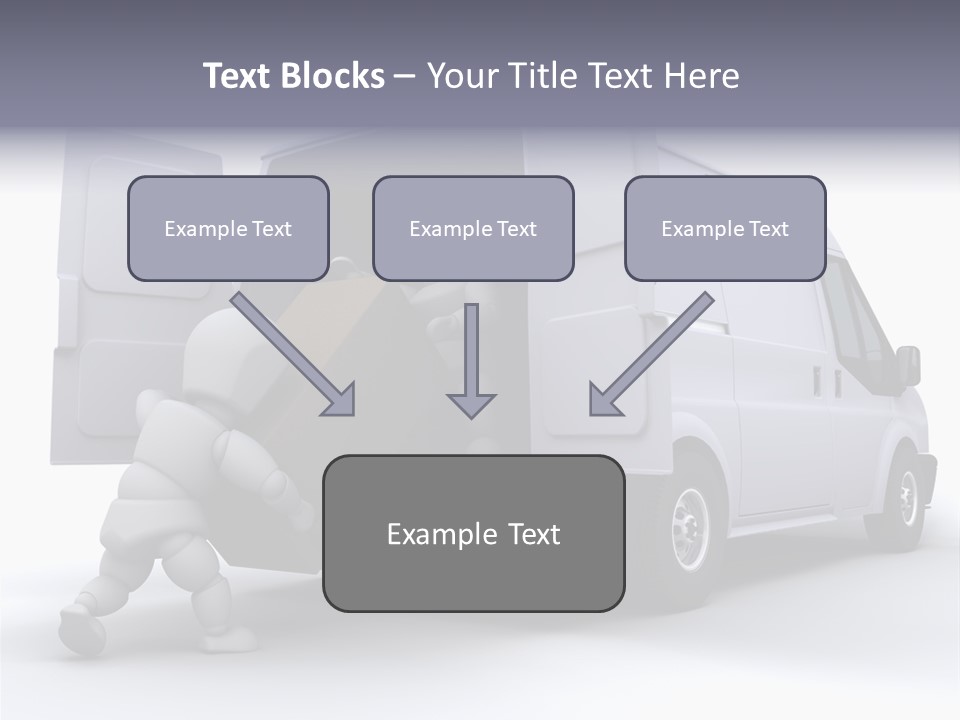 Text Blocks – Your Title Text Here

Example Text

Example Text

Example Text

Example Text